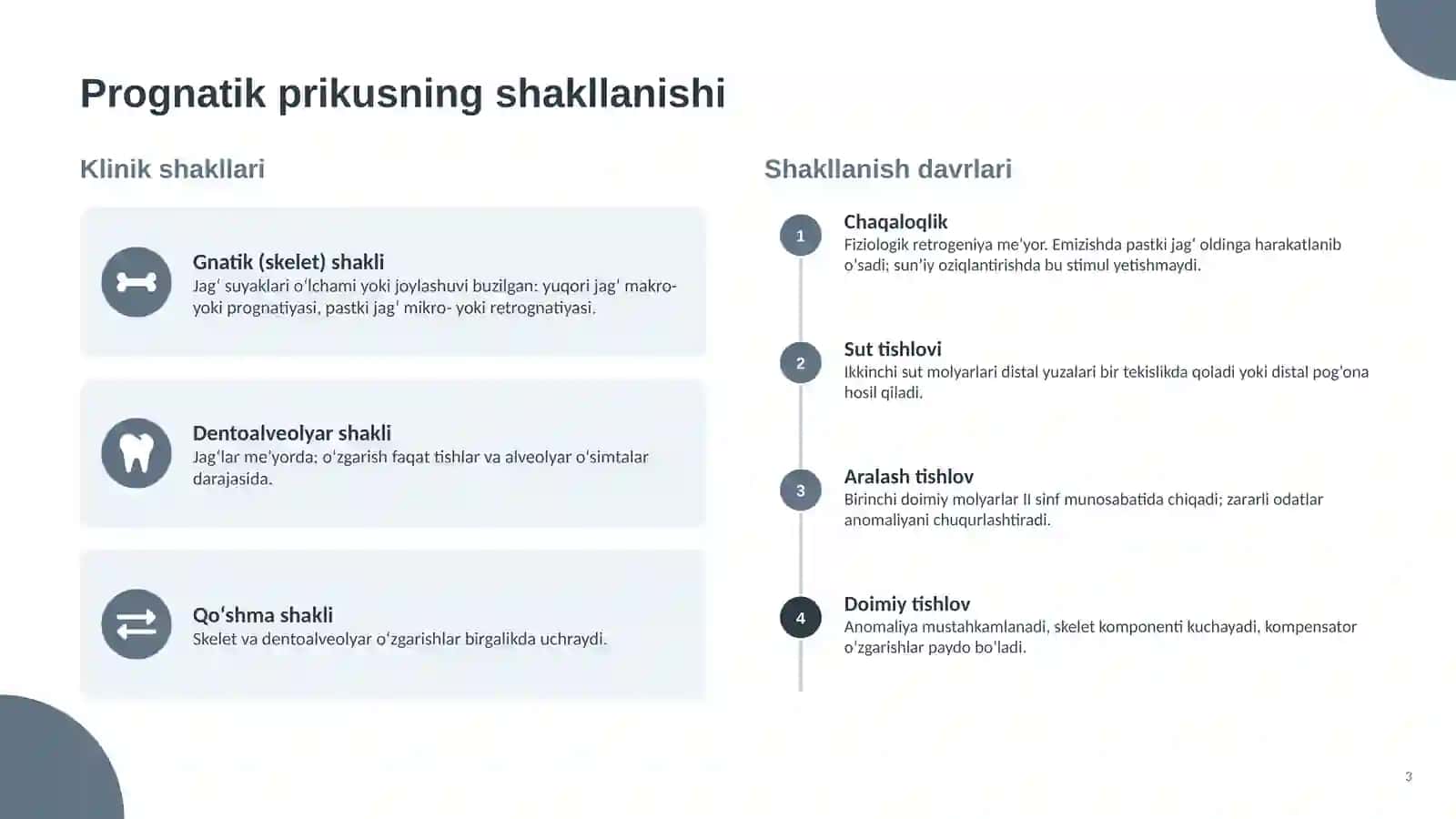 Prognatik prikusning shakllanishi

Klinik shakllari

Gnatik (skelet) shakli
Jag' suyaklari o'lchami yoki joylashuvi buzilgan: yuqori jag' makro- yoki prognatiyasi, pastki jag' mikro- yoki retrognatiyasi.

Dentoalveolyar shakli
Jag'lar me'yorda; o'zgarish faqat tishlar va alveolyar o'simtalar darajasida.

Qo'shma shakli
Skelet va dentoalveolyar o'zgarishlar birgalikda uchraydi.

Shakllanish davrlari

1
Chaqaloqlik
Fiziologik retrogeniya me'yor. Emizishda pastki jag' oldinga harakatlanib o'sadi; sun'iy oziqlantirishda bu stimul yetishmaydi.

2
Sut tishlovi
Ikkinchi sut molyarlari distal yuzalari bir tekislikda qoladi yoki distal pog'ona hosil qiladi.

3
Aralash tishlov
Birinchi doimiy molyarlar II sinf munosabatida chiqadi; zararli odatlar anomaliyani chuqurlashtiradi.

4
Doimiy tishlov
Anomaliya mustahkamlanadi, skelet komponenti kuchayadi, kompensator o'zgarishlar paydo bo'ladi.

3